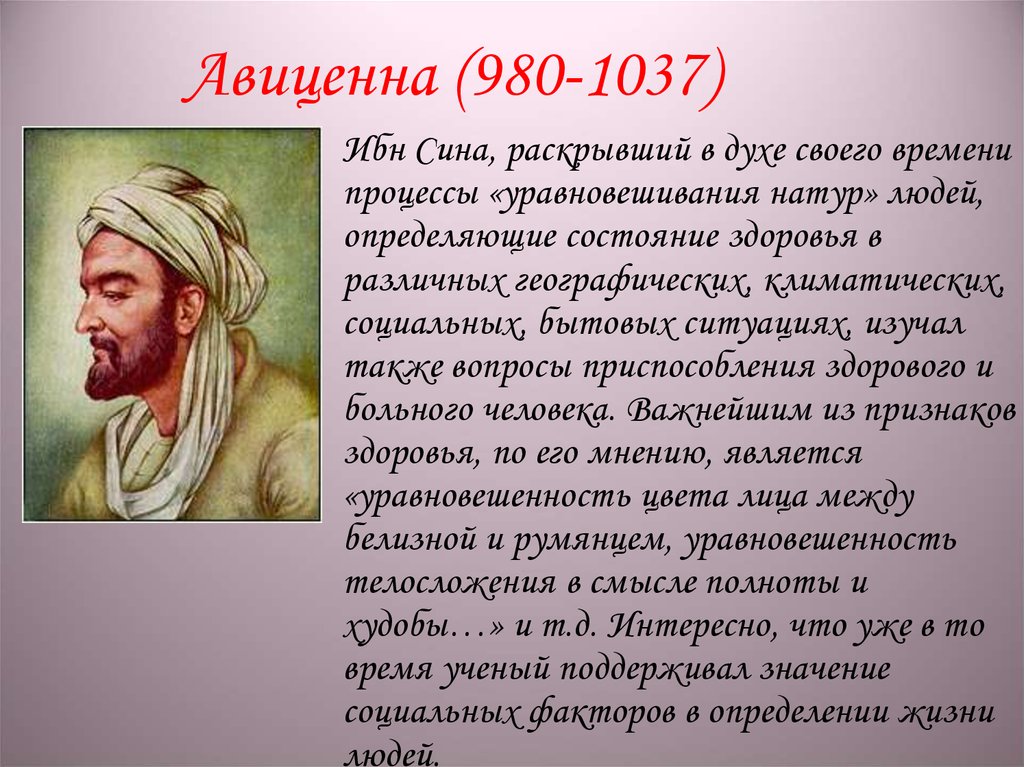 Авиценна (980-1037)

Ибн Сина, раскрывший в духе своего времени процессы «уравновешивания натур» людей, определяющие состояние здоровья в различных географических, климатических, социальных, бытовых ситуациях, изучал также вопросы приспособления здорового и больного человека. Важнейшим из признаков здоровья, по его мнению, является «уравновешенность цвета лица между белизной и румянцем, уравновешенность телосложения в смысле полноты и худобы…» и т.д. Интересно, что уже в то время ученый поддерживал значение социальных факторов в определении жизни людей.